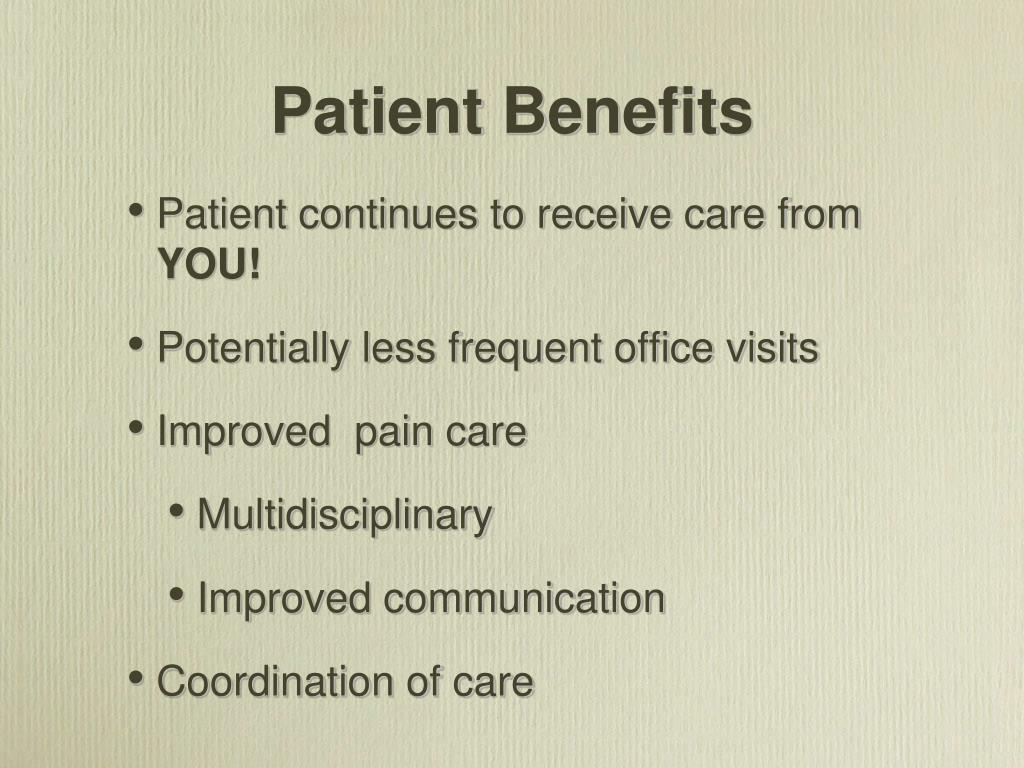 Patient Benefits

• Patient continues to receive care from YOU!

• Potentially less frequent office visits

• Improved  pain care

  • Multidisciplinary

  • Improved communication

• Coordination of care